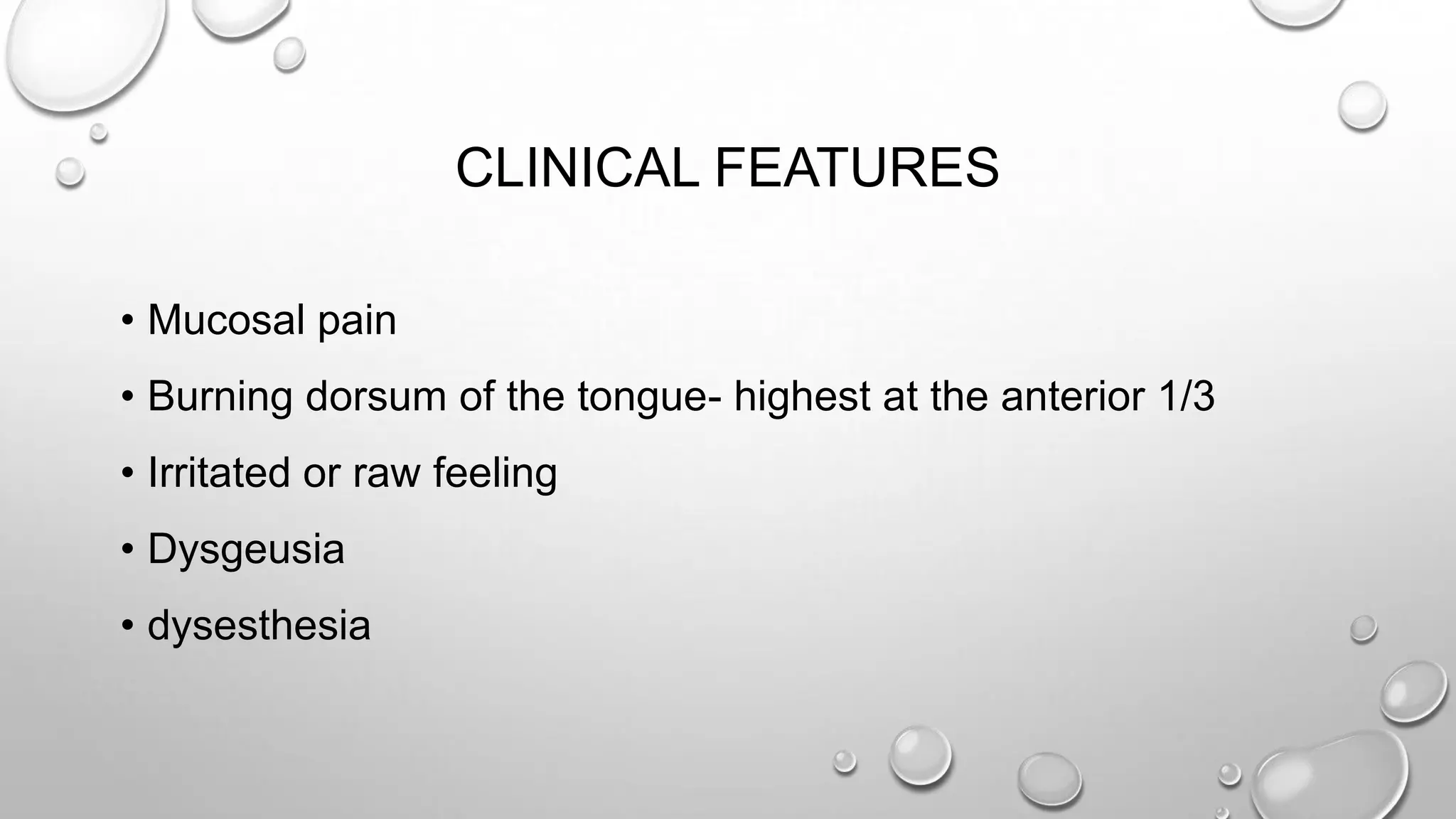 CLINICAL FEATURES

• Mucosal pain
• Burning dorsum of the tongue- highest at the anterior 1/3
• Irritated or raw feeling
• Dysgeusia
• dysesthesia